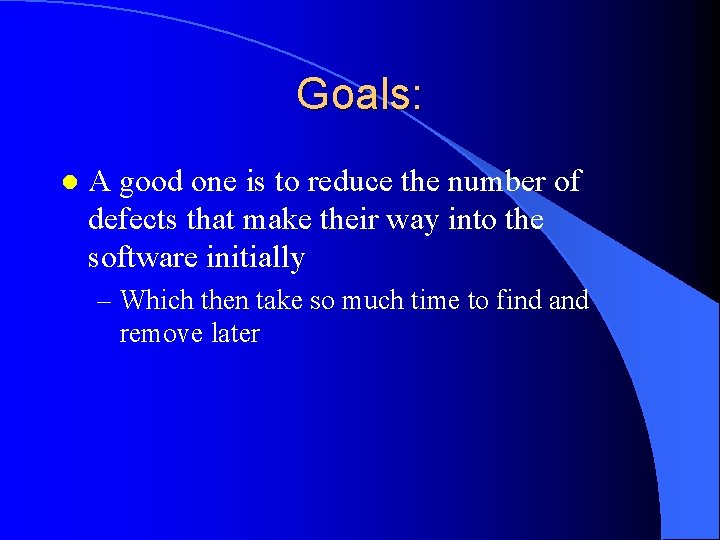 Goals:

A good one is to reduce the number of defects that make their way into the software initially

– Which then take so much time to find and remove later